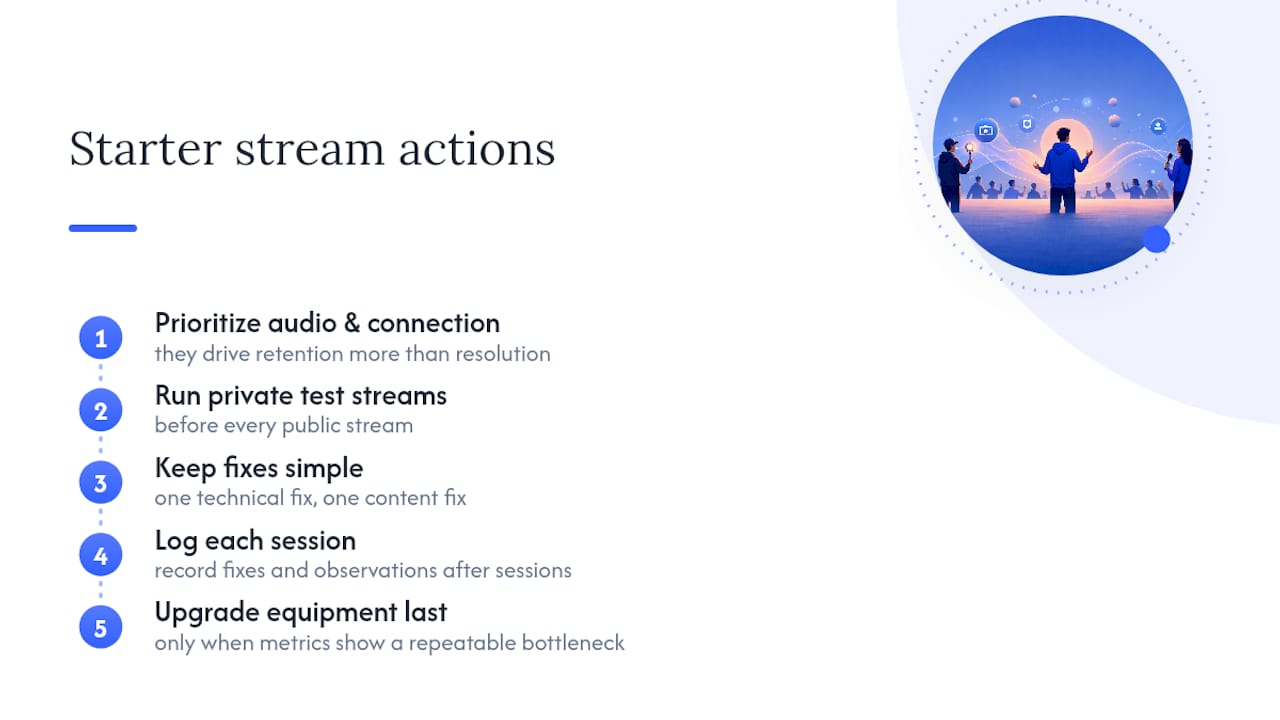 Starter stream actions

1
Prioritize audio & connection
they drive retention more than resolution

2
Run private test streams
before every public stream

3
Keep fixes simple
one technical fix, one content fix

4
Log each session
record fixes and observations after sessions

5
Upgrade equipment last
only when metrics show a repeatable bottleneck